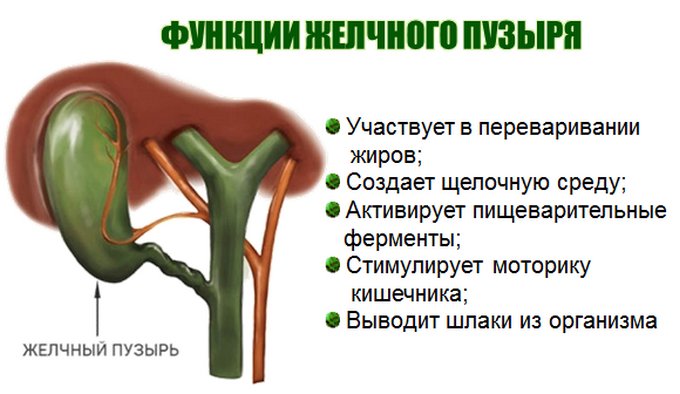 ФУНКЦИИ ЖЕЛЧНОГО ПУЗЫРЯ

Участвует в переваривании жиров;
Создает щелочную среду;
Активирует пищеварительные ферменты;
Стимулирует моторику кишечника;
Выводит шлаки из организма

ЖЕЛЧНЫЙ ПУЗЫРЬ